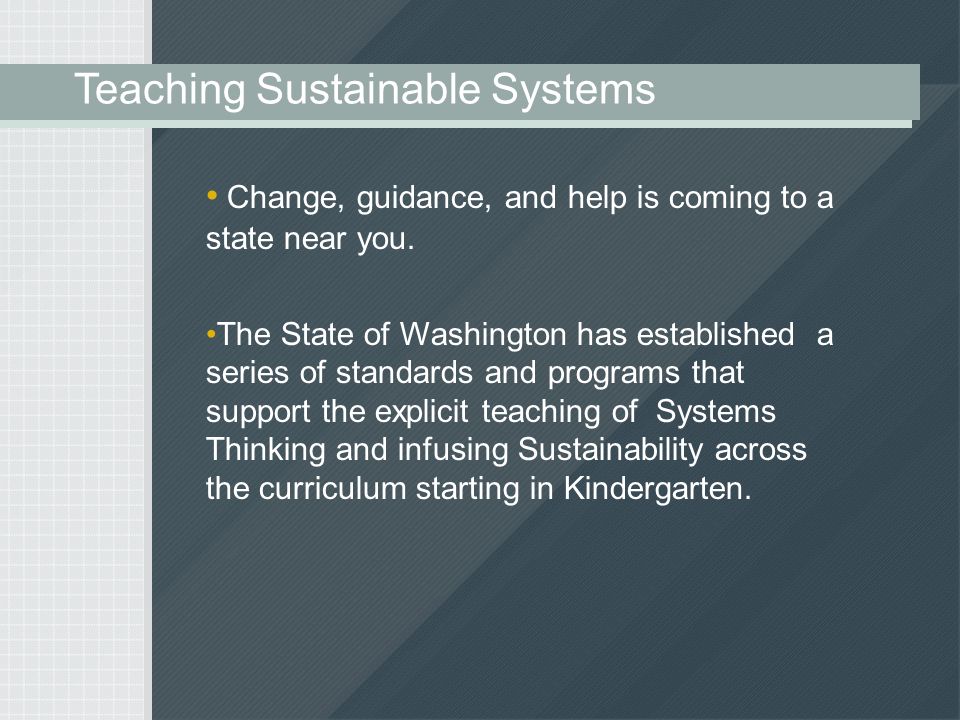 Teaching Sustainable Systems

• Change, guidance, and help is coming to a state near you.

•The State of Washington has established a series of standards and programs that support the explicit teaching of Systems Thinking and infusing Sustainability across the curriculum starting in Kindergarten.